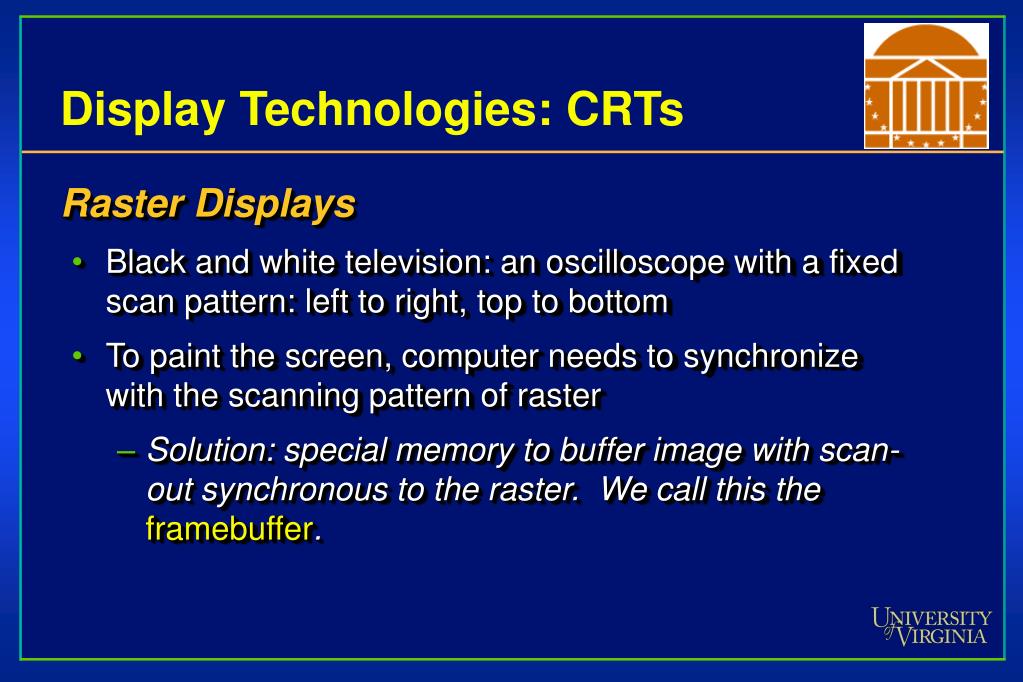 Display Technologies: CRTs

Raster Displays

• Black and white television: an oscilloscope with a fixed scan pattern: left to right, top to bottom

• To paint the screen, computer needs to synchronize with the scanning pattern of raster

– Solution: special memory to buffer image with scan-out synchronous to the raster. We call this the framebuffer.

UNIVERSITY of VIRGINIA